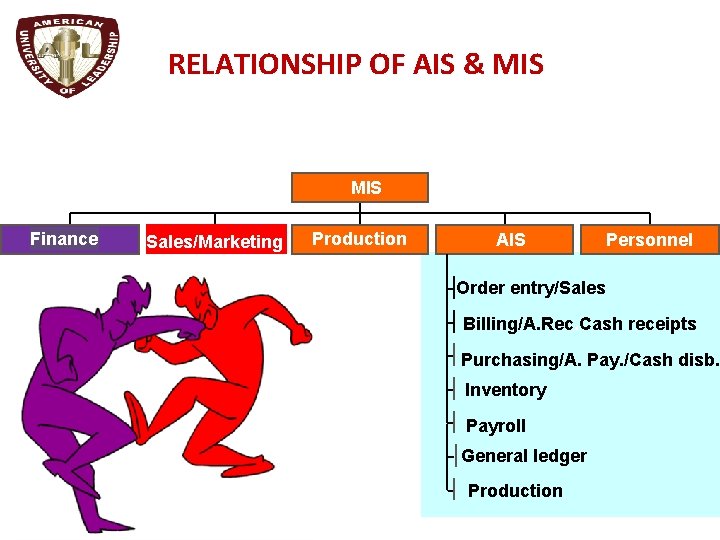 AMERICAN UNIVERSITY OF LEADERSHIP
AUL

RELATIONSHIP OF AIS & MIS

MIS

Finance
Sales/Marketing
Production
AIS
Personnel

Order entry/Sales
Billing/A.Rec Cash receipts
Purchasing/A. Pay./Cash disb.
Inventory
Payroll
General ledger
Production